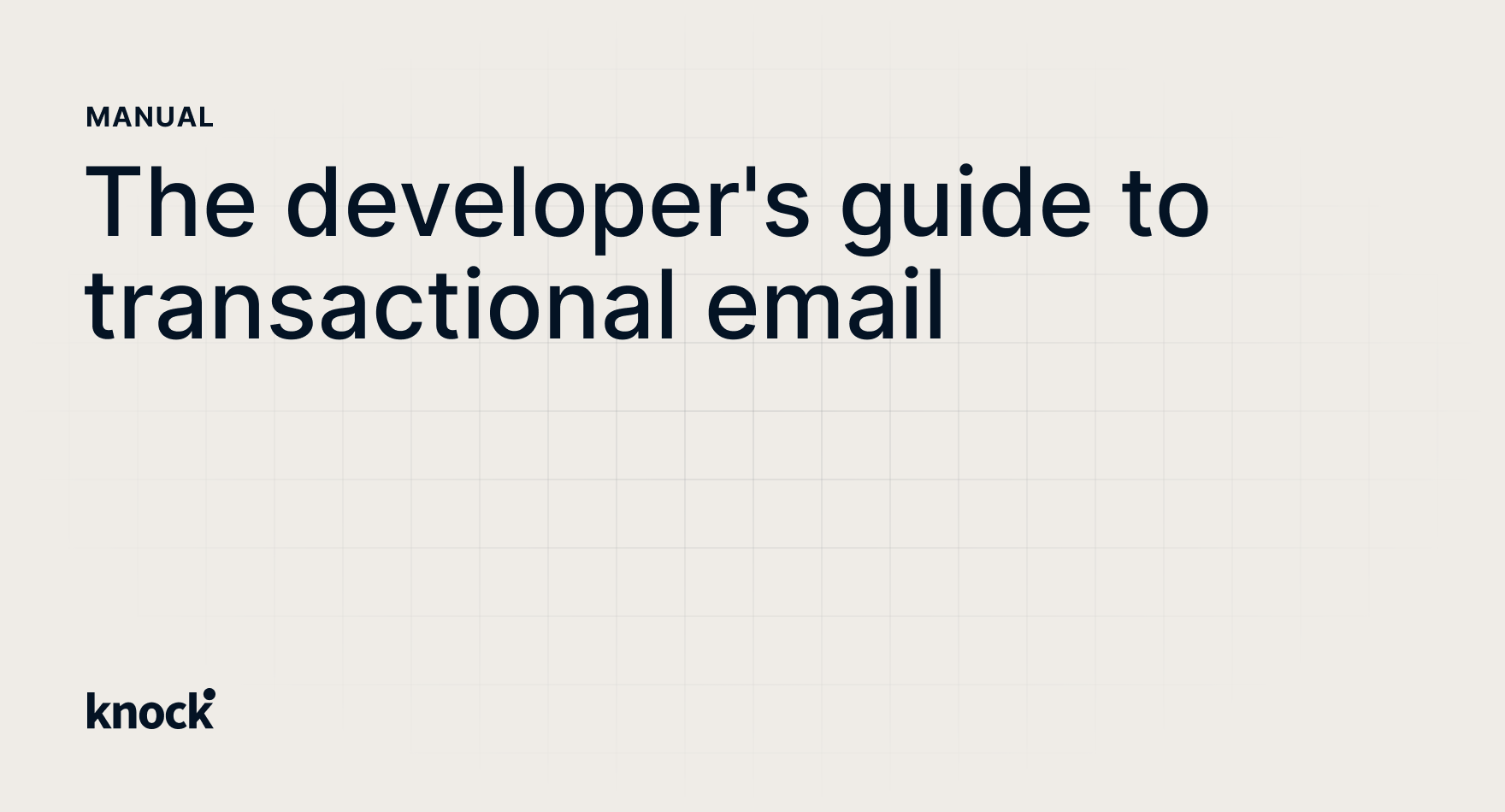 MANUAL

The developer's guide to transactional email

knock